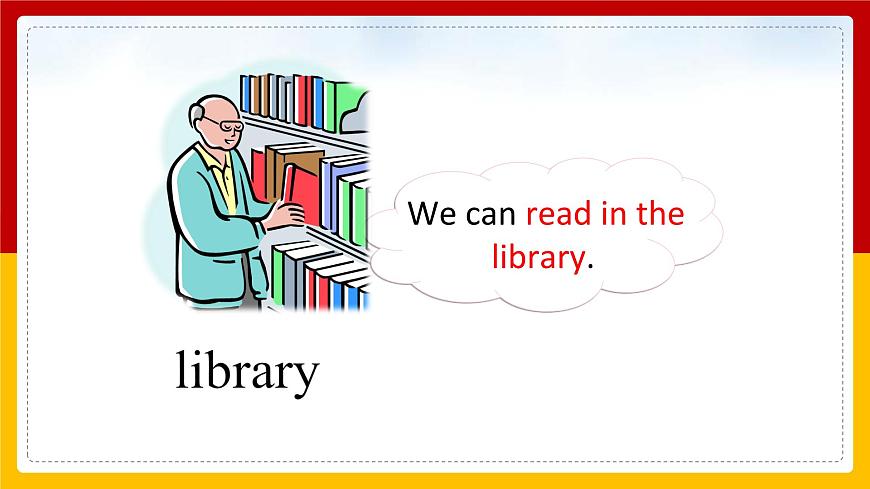 We can read in the library.

library